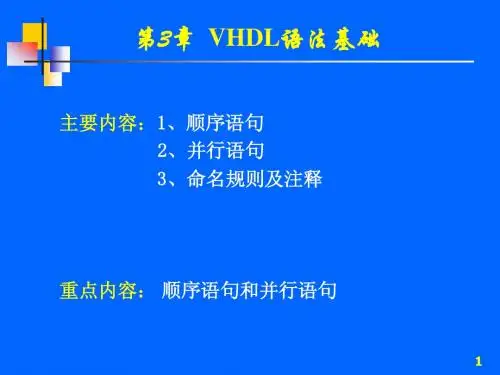 第3章 VHDL语法基础

主要内容：1、顺序语句
2、并行语句
3、命名规则及注释

重点内容： 顺序语句和并行语句

1